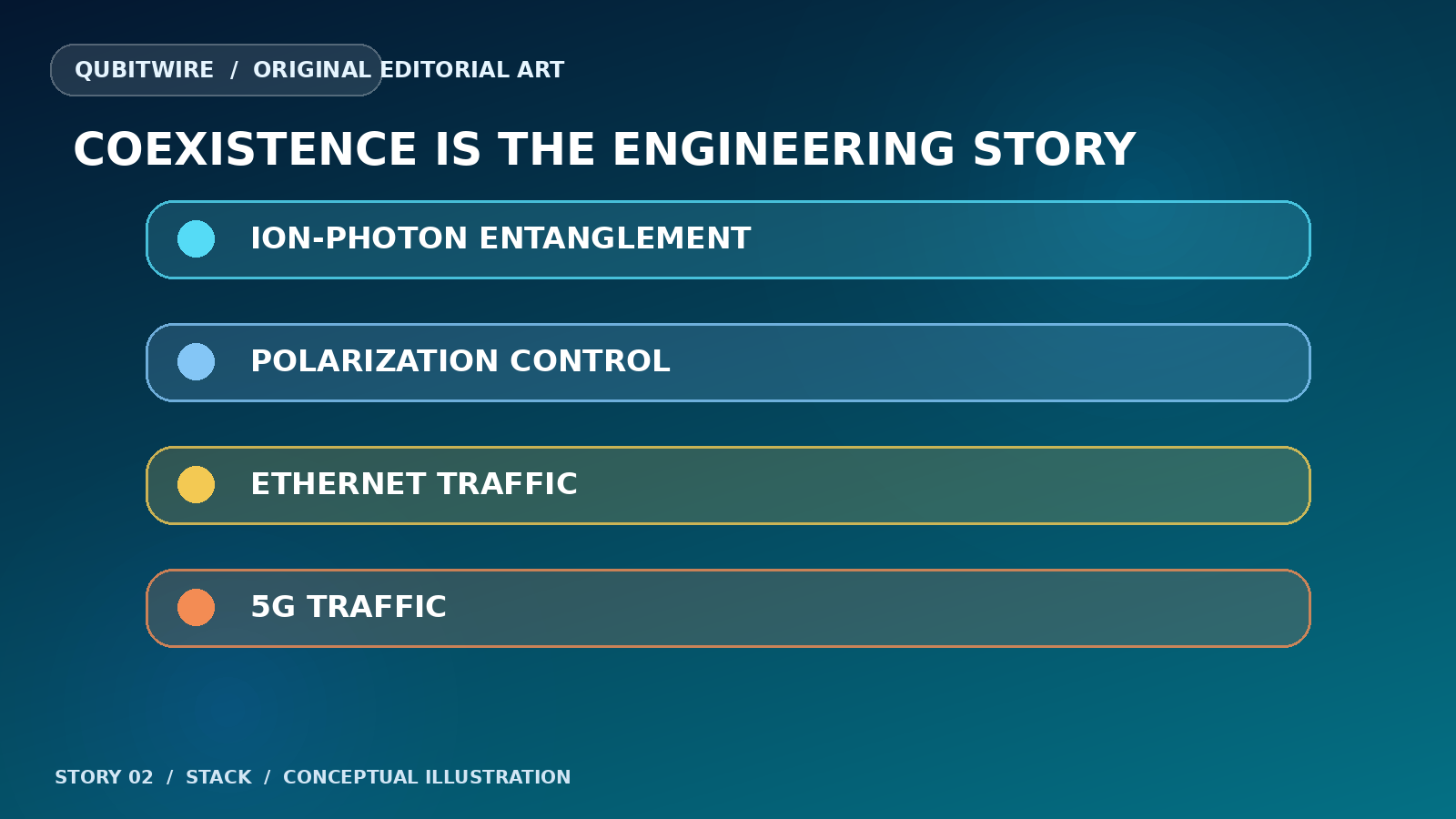 QUBITWIRE / ORIGINAL EDITORIAL ART

COEXISTENCE IS THE ENGINEERING STORY

ION-PHOTON ENTANGLEMENT

POLARIZATION CONTROL

ETHERNET TRAFFIC

5G TRAFFIC

STORY 02 / STACK / CONCEPTUAL ILLUSTRATION